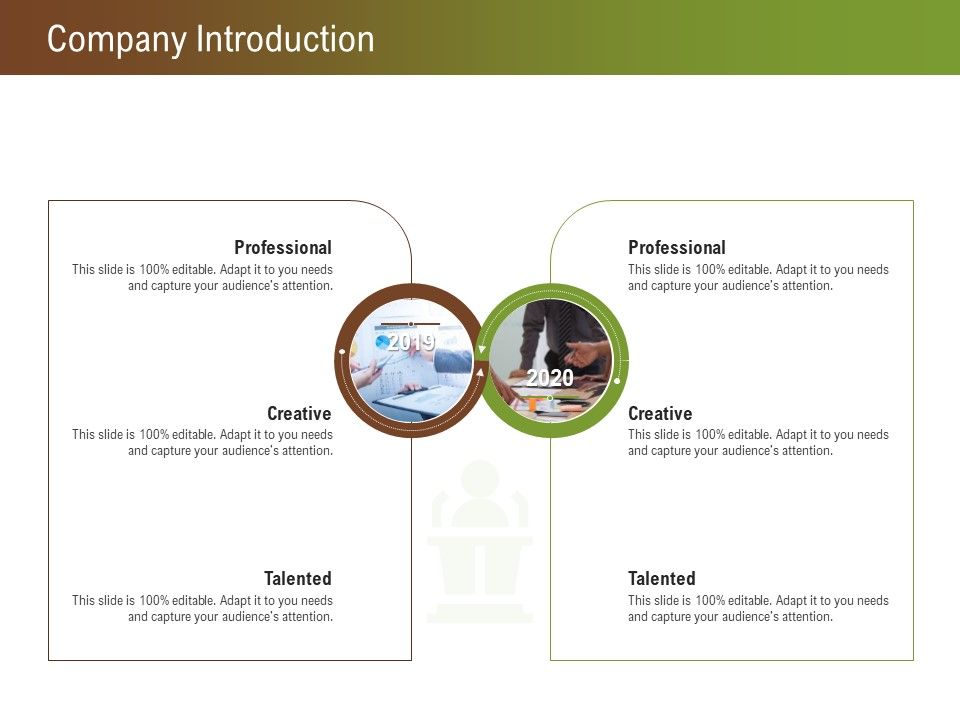 Company Introduction

Professional
This slide is 100% editable. Adapt it to you needs and capture your audience's attention.

Creative
This slide is 100% editable. Adapt it to you needs and capture your audience's attention.

Talented
This slide is 100% editable. Adapt it to you needs and capture your audience's attention.

2019

2020

Professional
This slide is 100% editable. Adapt it to you needs and capture your audience's attention.

Creative
This slide is 100% editable. Adapt it to you needs and capture your audience's attention.

Talented
This slide is 100% editable. Adapt it to you needs and capture your audience's attention.